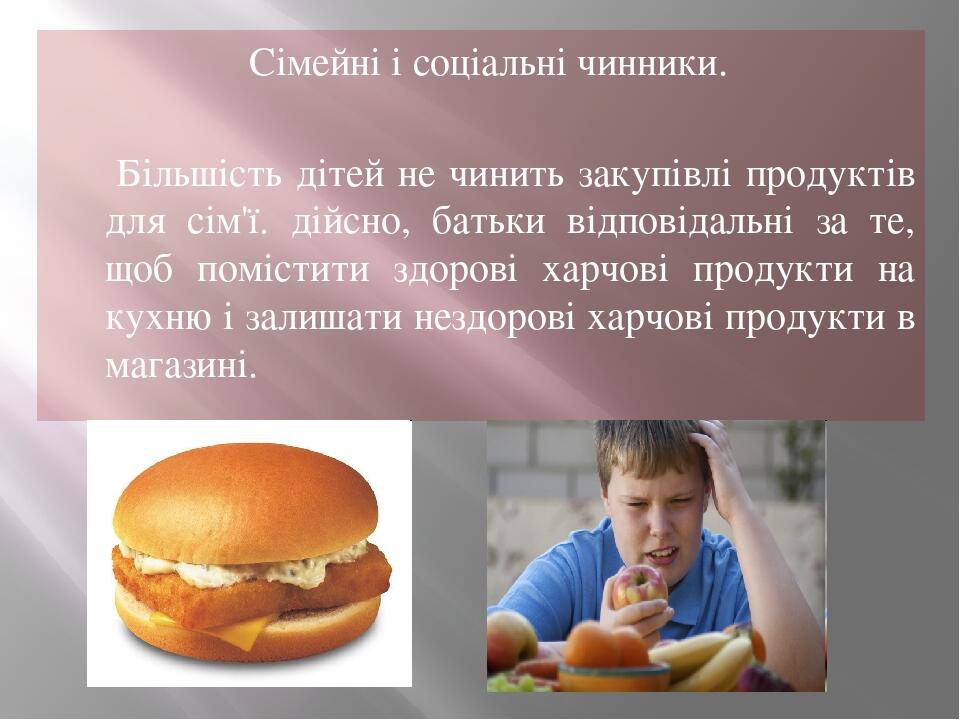 Сімейні і соціальні чинники.

Більшість дітей не чинить закупівлі продуктів для сім'ї. дійсно, батьки відповідальні за те, щоб помістити здорові харчові продукти на кухню і залишати нездорові харчові продукти в магазині.